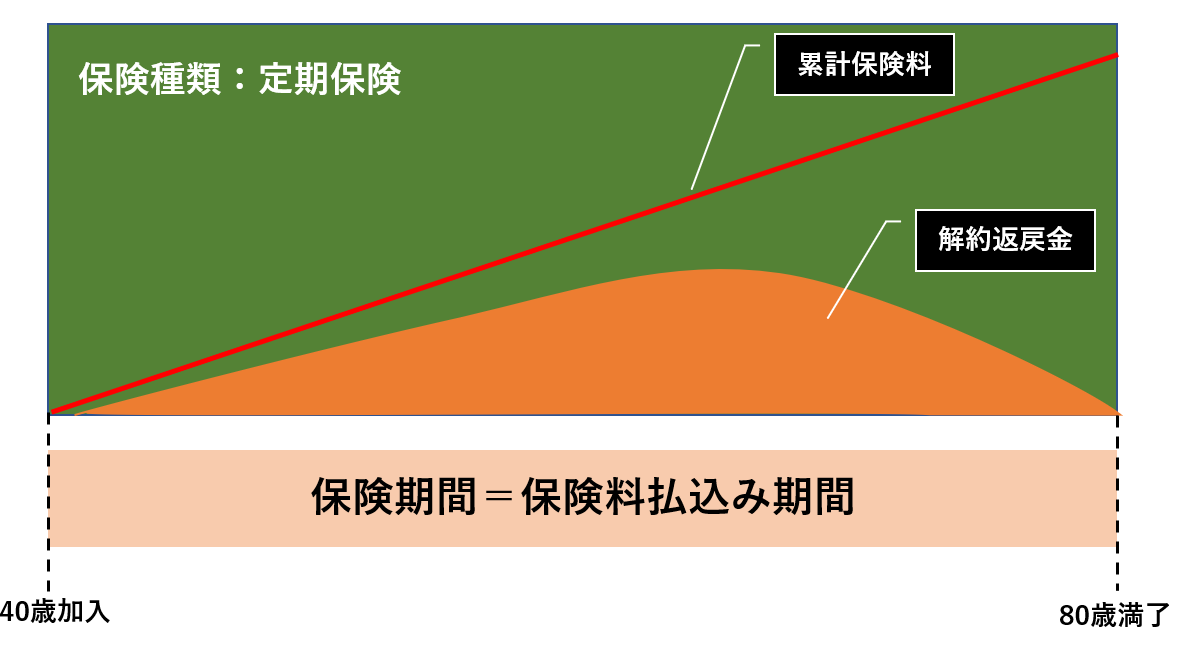 保険種類：定期保険

累計保険料

解約返戻金

保険期間＝保険料払込み期間

40歳加入

80歳満了